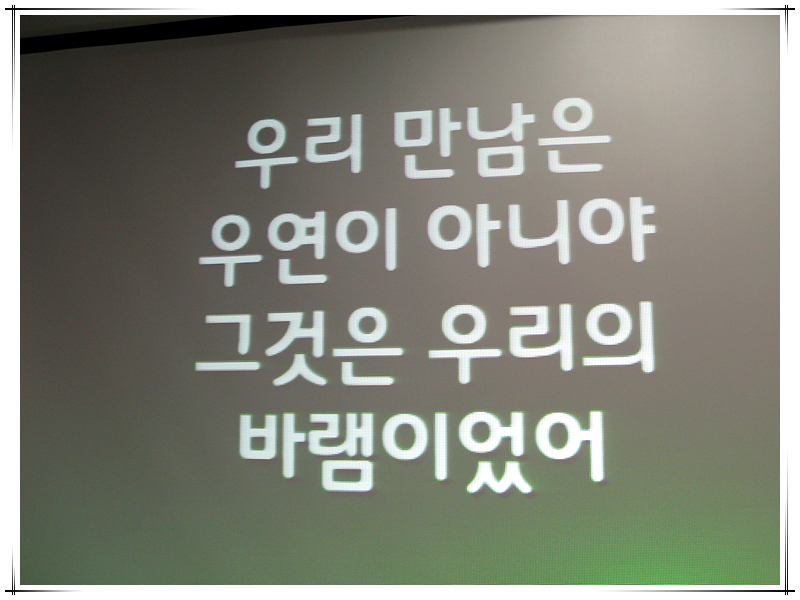 우리 만남은
우연이 아니야
그것은 우리의
바램이었어